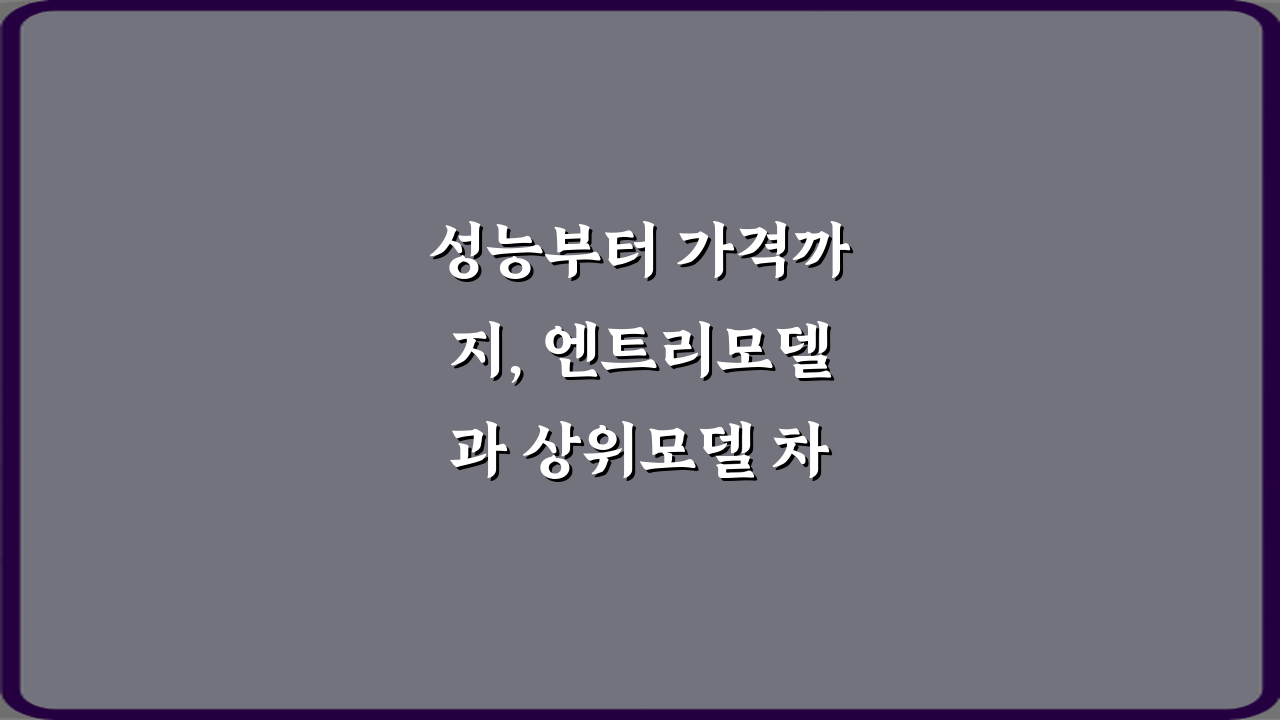 성능부터 가격까지, 엔트리모델과 상위모델 차